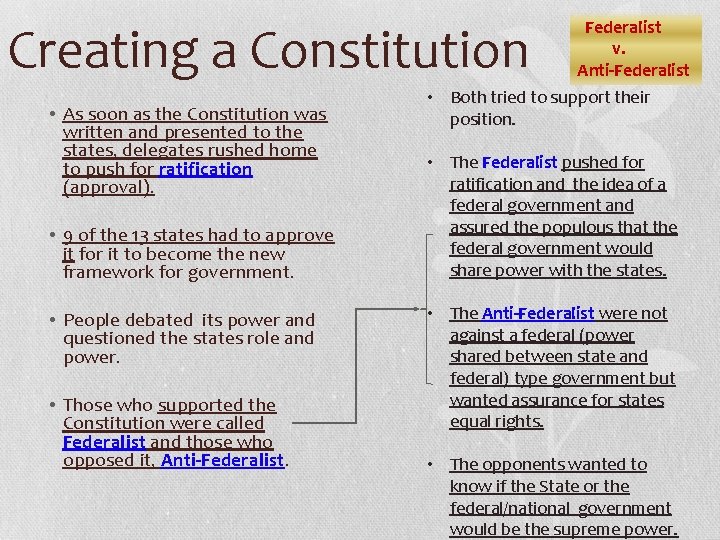 Creating a Constitution

Federalist
v.
Anti-Federalist

• As soon as the Constitution was written and presented to the states, delegates rushed home to push for ratification (approval).

• 9 of the 13 states had to approve it for it to become the new framework for government.

• People debated its power and questioned the states role and power.

• Those who supported the Constitution were called Federalist and those who opposed it, Anti-Federalist.

• Both tried to support their position.

• The Federalist pushed for ratification and the idea of a federal government and assured the populous that the federal government would share power with the states.

• The Anti-Federalist were not against a federal (power shared between state and federal) type government but wanted assurance for states equal rights.

• The opponents wanted to know if the State or the federal/national government would be the supreme power.